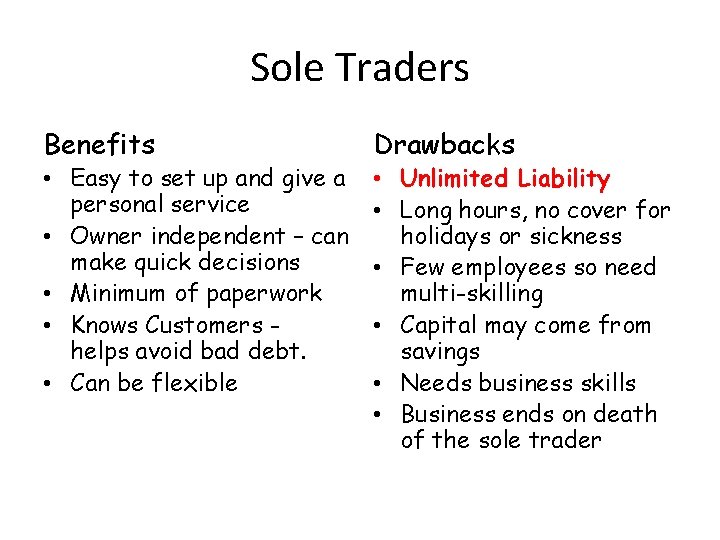 Sole Traders

Benefits
• Easy to set up and give a personal service
• Owner independent – can make quick decisions
• Minimum of paperwork
• Knows Customers - helps avoid bad debt.
• Can be flexible

Drawbacks
• Unlimited Liability
• Long hours, no cover for holidays or sickness
• Few employees so need multi-skilling
• Capital may come from savings
• Needs business skills
• Business ends on death of the sole trader